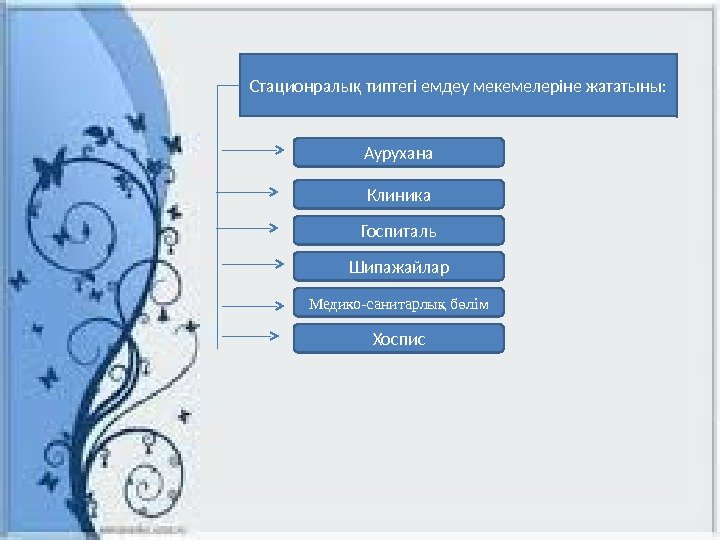 Стационралық типтегі емдеу мекемелеріне жататыны:

Аурухана

Клиника

Госпиталь

Шипажайлар

Медико-санитарлық бөлім

Хоспис